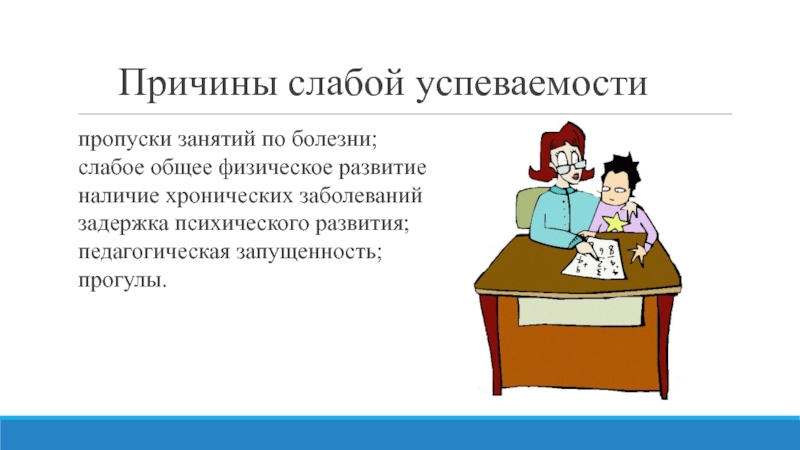 Причины слабой успеваемости

пропуски занятий по болезни;
слабое общее физическое развитие
наличие хронических заболеваний
задержка психического развития;
педагогическая запущенность;
прогулы.